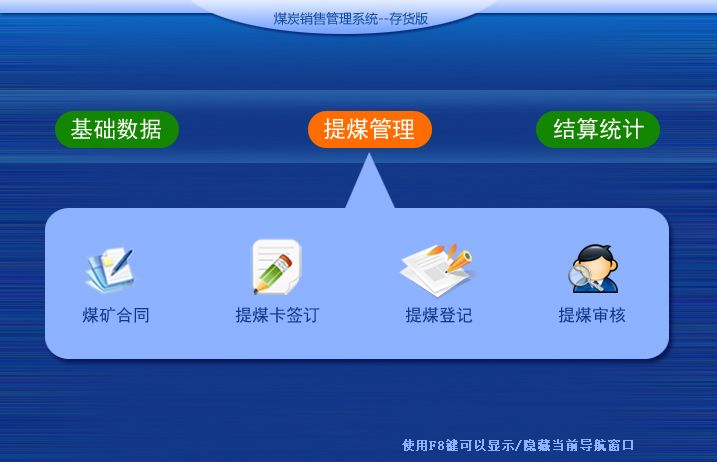 煤炭销售管理系统--存货版

基础数据

提煤管理

结算统计

煤矿合同

提煤卡签订

提煤登记

提煤审核

使用F8键可以显示/隐藏当前导航窗口